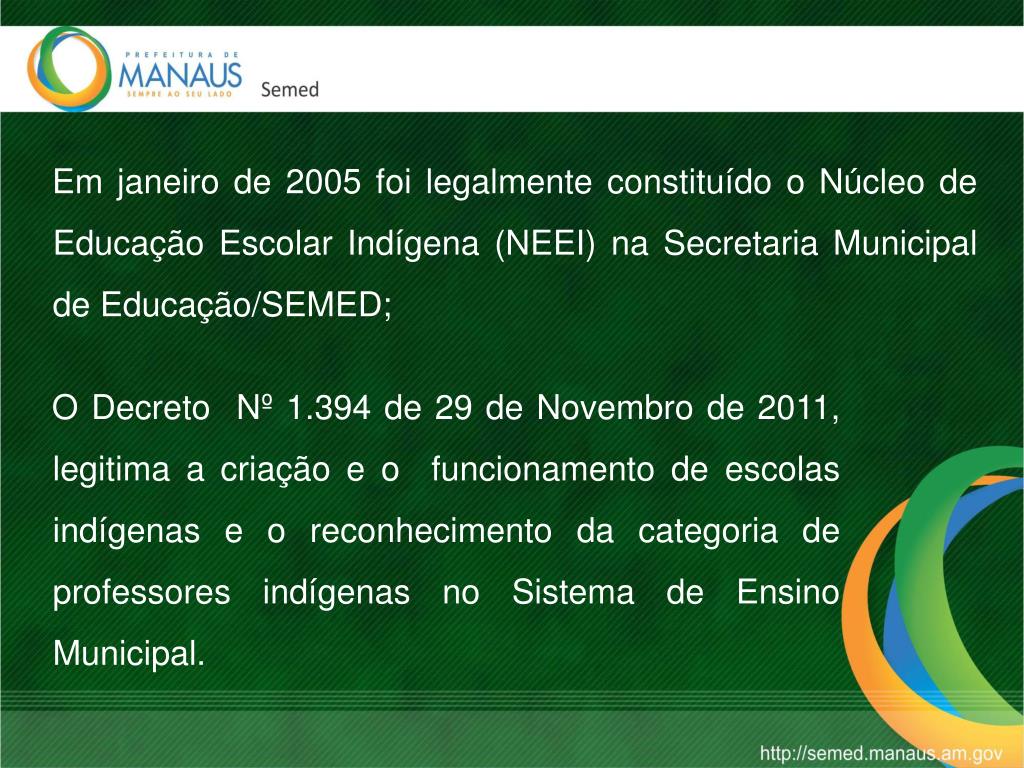 PREFEITURA DE
MANAUS
SEMPRE AO SEU LADO
Semed

Em janeiro de 2005 foi legalmente constituído o Núcleo de Educação Escolar Indígena (NEEI) na Secretaria Municipal de Educação/SEMED;

O Decreto Nº 1.394 de 29 de Novembro de 2011, legitima a criação e o funcionamento de escolas indígenas e o reconhecimento da categoria de professores indígenas no Sistema de Ensino Municipal.

http://semed.manaus.am.gov